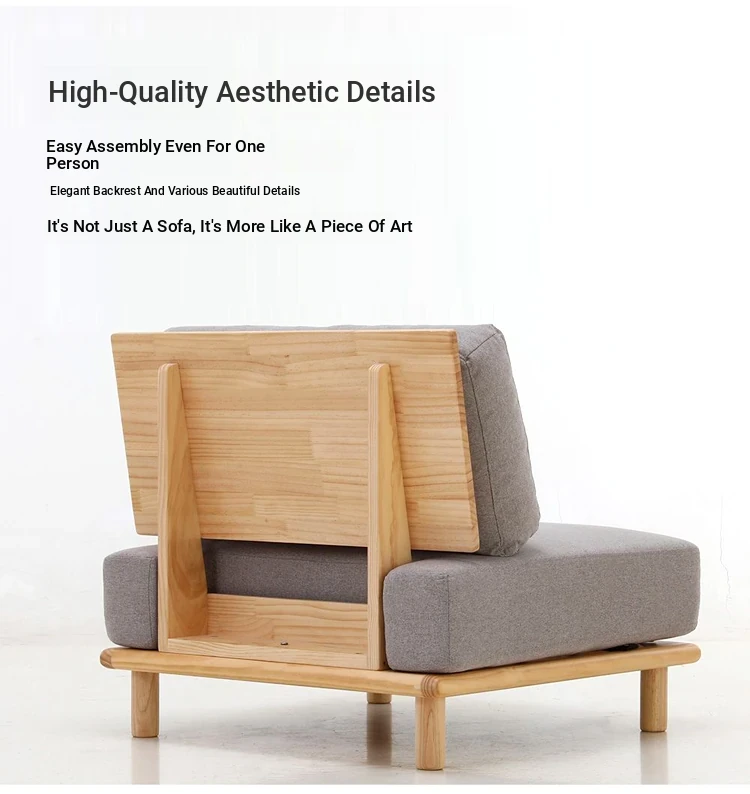 High-Quality Aesthetic Details

Easy Assembly Even For One Person

Elegant Backrest And Various Beautiful Details

It's Not Just A Sofa, It's More Like A Piece Of Art